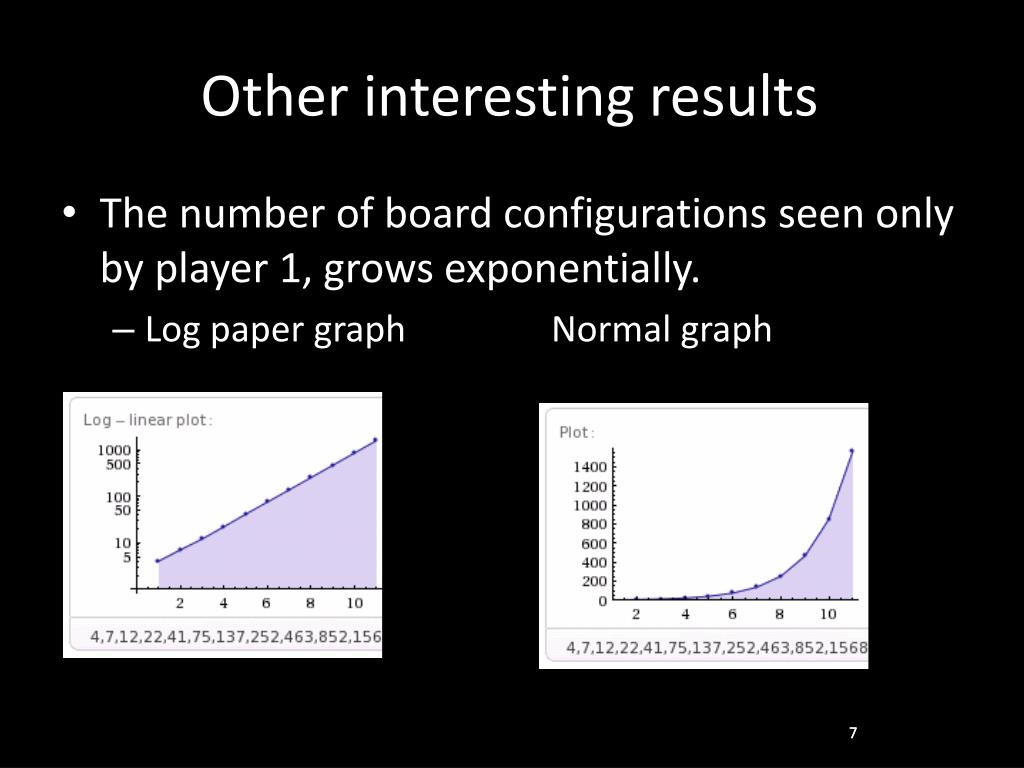 Other interesting results

• The number of board configurations seen only by player 1, grows exponentially.

– Log paper graph Normal graph

Log – linear plot:

1000
500
100
50
10
5

2 4 6 8 10

4,7,12,22,41,75,137,252,463,852,156

Plot:

1400
1200
1000
800
600
400
200
0

2 4 6 8 10

4,7,12,22,41,75,137,252,463,852,1568

7